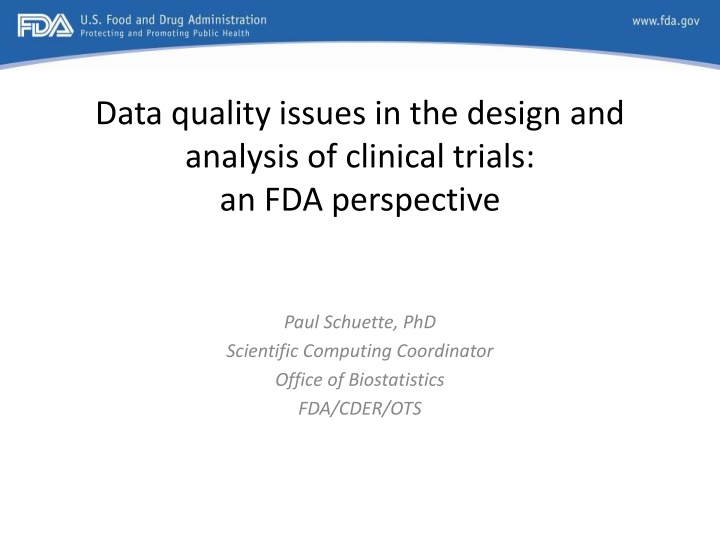 FDA U.S. Food and Drug Administration
Protecting and Promoting Public Health

www.fda.gov

Data quality issues in the design and analysis of clinical trials:
an FDA perspective

Paul Schuette, PhD
Scientific Computing Coordinator
Office of Biostatistics
FDA/CDER/OTS